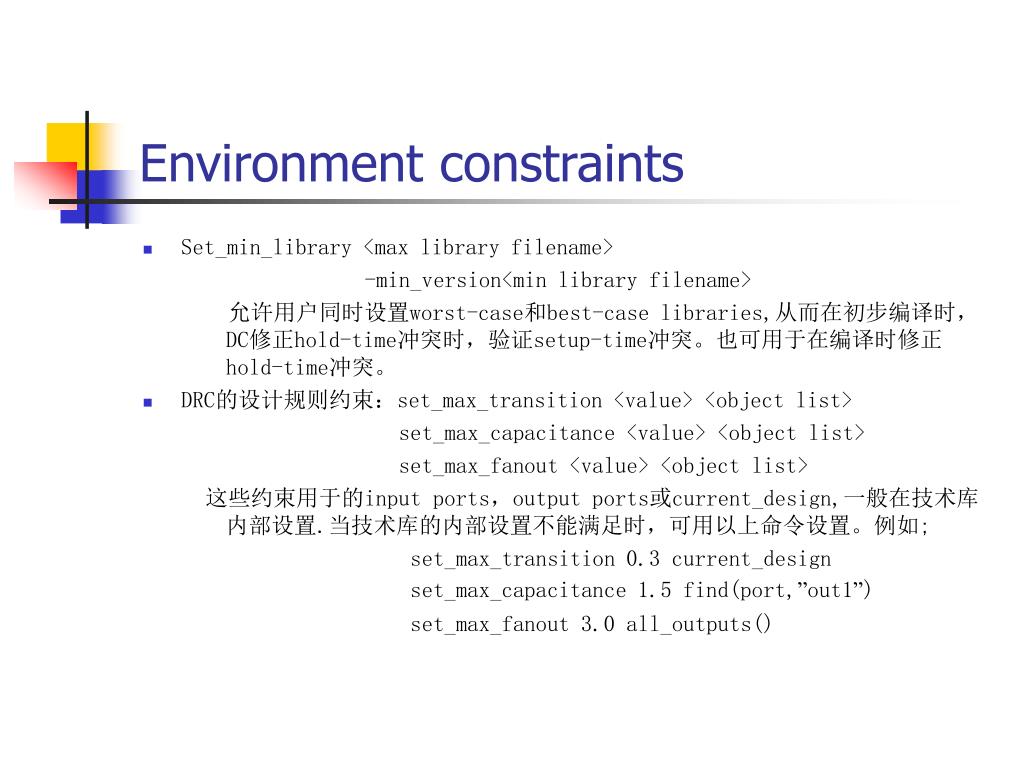 Environment constraints

Set_min_library <max library filename>
-min_version<min library filename>
允许用户同时设置worst-case和best-case libraries,从而在初步编译时，DC修正hold-time冲突时，验证setup-time冲突。也可用于在编译时修正hold-time冲突。

DRC的设计规则约束：set_max_transition <value> <object list>
set_max_capacitance <value> <object list>
set_max_fanout <value> <object list>
这些约束用于的input ports，output ports或current_design,一般在技术库内部设置.当技术库的内部设置不能满足时，可用以上命令设置。例如;
set_max_transition 0.3 current_design
set_max_capacitance 1.5 find(port,”out1”)
set_max_fanout 3.0 all_outputs()